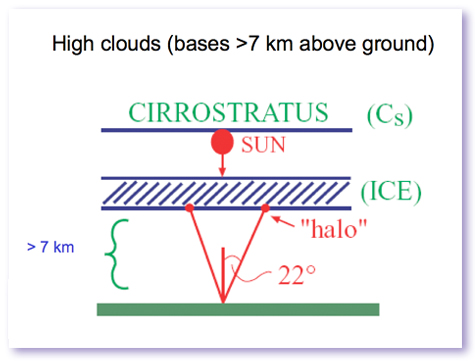 High clouds (bases >7 km above ground)

CIRROSTRATUS (Cs)

SUN

(ICE)

"halo"

> 7 km

22°